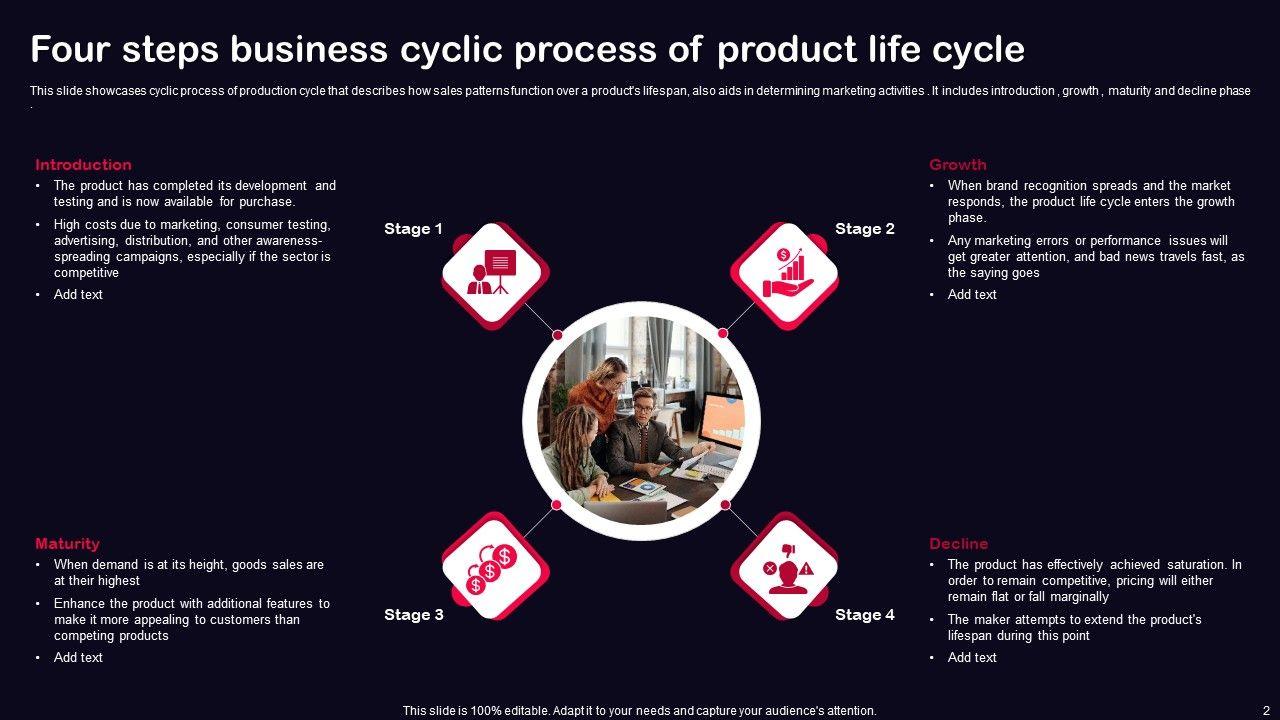 Four steps business cyclic process of product life cycle

This slide showcases cyclic process of production cycle that describes how sales patterns function over a product's lifespan, also aids in determining marketing activities . It includes introduction , growth , maturity and decline phase .

Introduction
• The product has completed its development and testing and is now available for purchase.
• High costs due to marketing, consumer testing, advertising, distribution, and other awareness-spreading campaigns, especially if the sector is competitive
• Add text

Stage 1

Stage 2

Growth
• When brand recognition spreads and the market responds, the product life cycle enters the growth phase.
• Any marketing errors or performance issues will get greater attention, and bad news travels fast, as the saying goes
• Add text

Maturity
• When demand is at its height, goods sales are at their highest
• Enhance the product with additional features to make it more appealing to customers than competing products
• Add text

Stage 3

Stage 4

Decline
• The product has effectively achieved saturation. In order to remain competitive, pricing will either remain flat or fall marginally
• The maker attempts to extend the product's lifespan during this point
• Add text

This slide is 100% editable. Adapt it to your needs and capture your audience's attention.

2